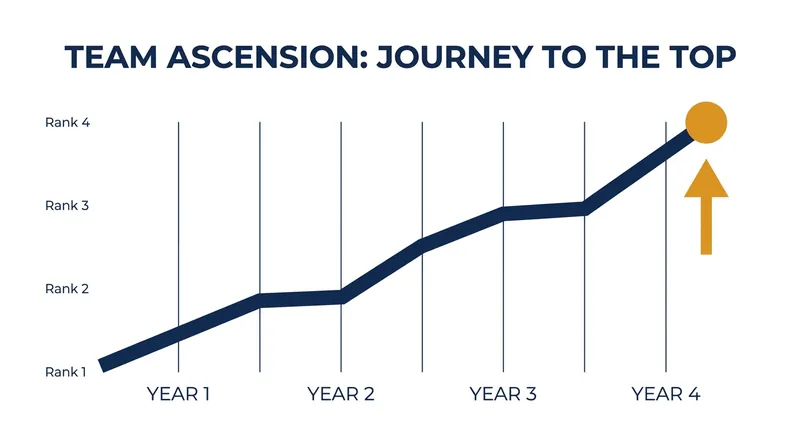 TEAM ASCENSION: JOURNEY TO THE TOP

Rank 4
Rank 3
Rank 2
Rank 1

YEAR 1
YEAR 2
YEAR 3
YEAR 4